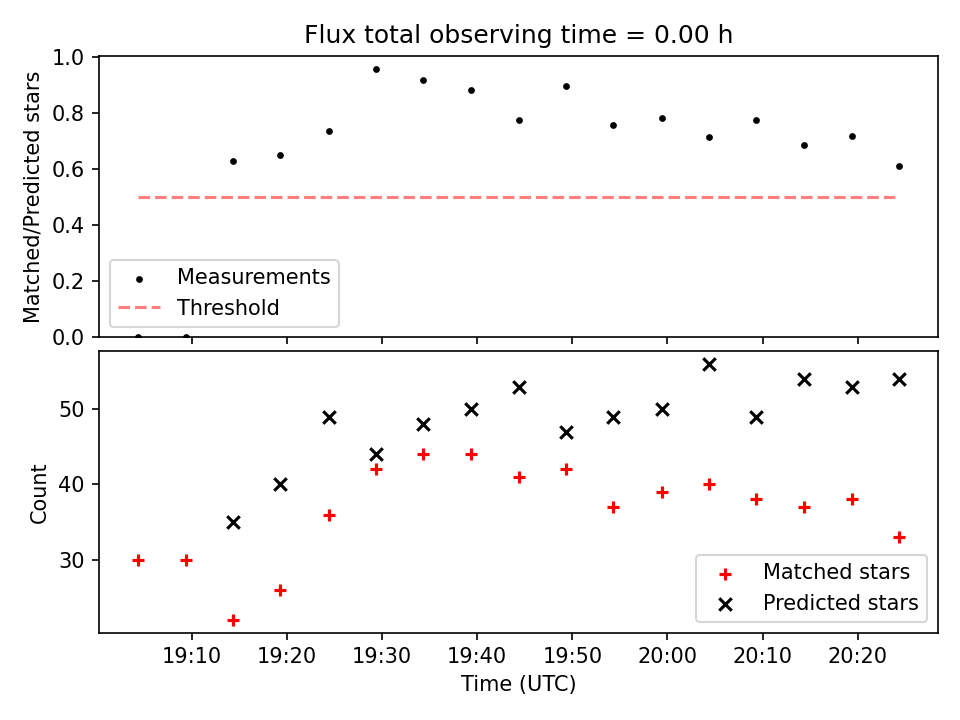 Flux total observing time = 0.00 h

Matched/Predicted stars

1.0
0.8
0.6
0.4
0.2
0.0

Measurements
Threshold

Count

50
40
30

Matched stars
Predicted stars

19:10 19:20 19:30 19:40 19:50 20:00 20:10 20:20

Time (UTC)